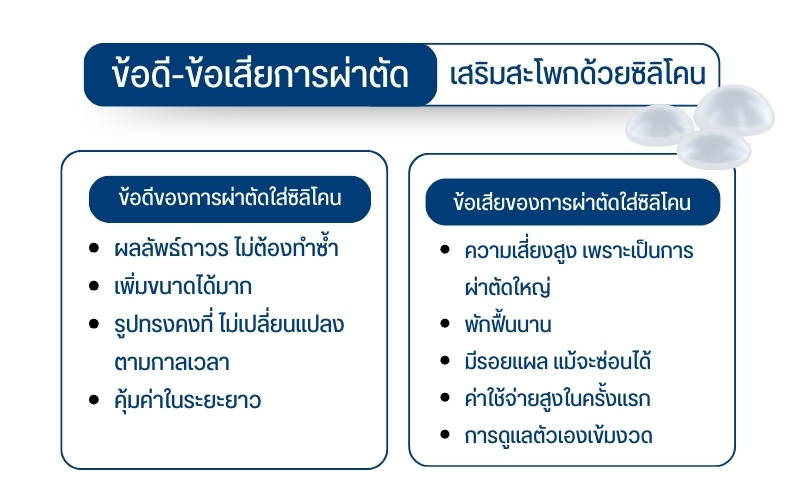 ข้อดี-ข้อเสียการผ่าตัด เสริมสะโพกด้วยซิลิโคน

ข้อดีของการผ่าตัดใส่ซิลิโคน

- ผลลัพธ์ถาวร ไม่ต้องทำซ้ำ
- เพิ่มขนาดได้มาก
- รูปทรงคงที่ ไม่เปลี่ยนแปลงตามกาลเวลา
- คุ้มค่าในระยะยาว

ข้อเสียของการผ่าตัดใส่ซิลิโคน

- ความเสี่ยงสูง เพราะเป็นการผ่าตัดใหญ่
- พักฟื้นนาน
- มีรอยแผล แม้จะซ่อนได้
- ค่าใช้จ่ายสูงในครั้งแรก
- การดูแลตัวเองเข้มงวด